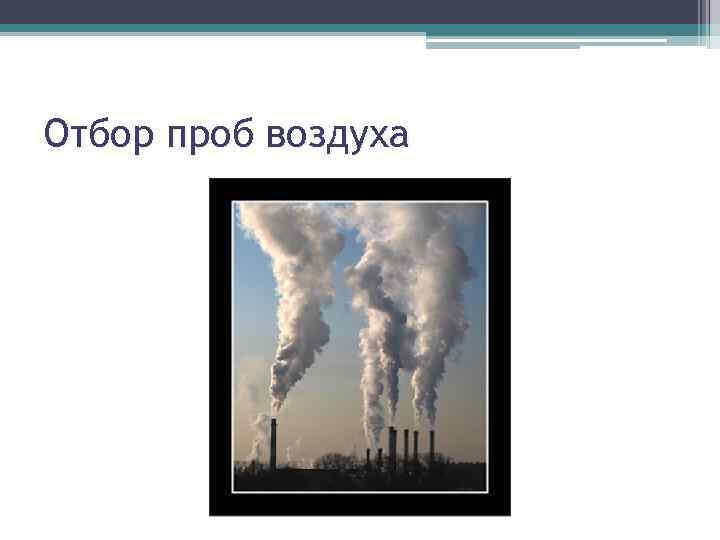 Отбор проб воздуха